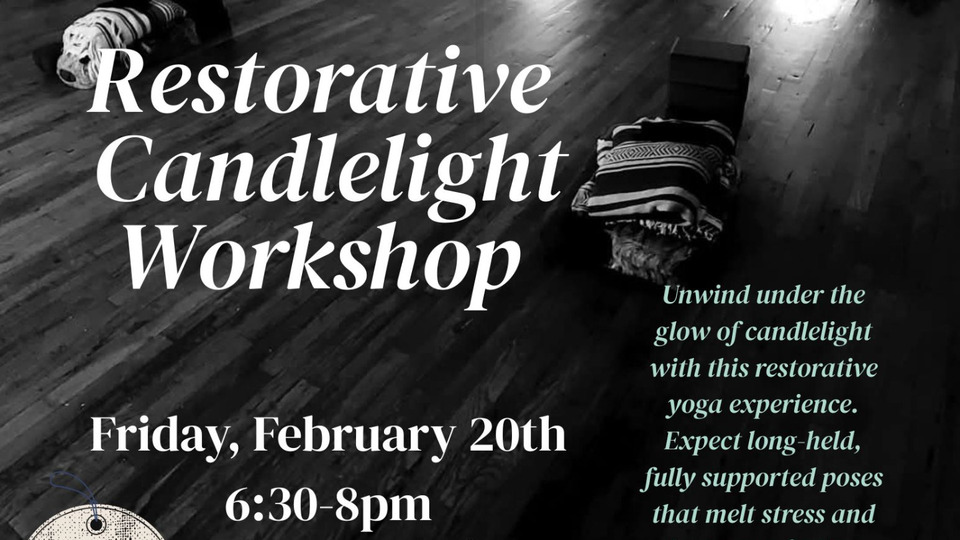 Restorative Candlelight Workshop

Friday, February 20th
6:30-8pm

Unwind under the glow of candlelight with this restorative yoga experience. Expect long-held, fully supported poses that melt stress and